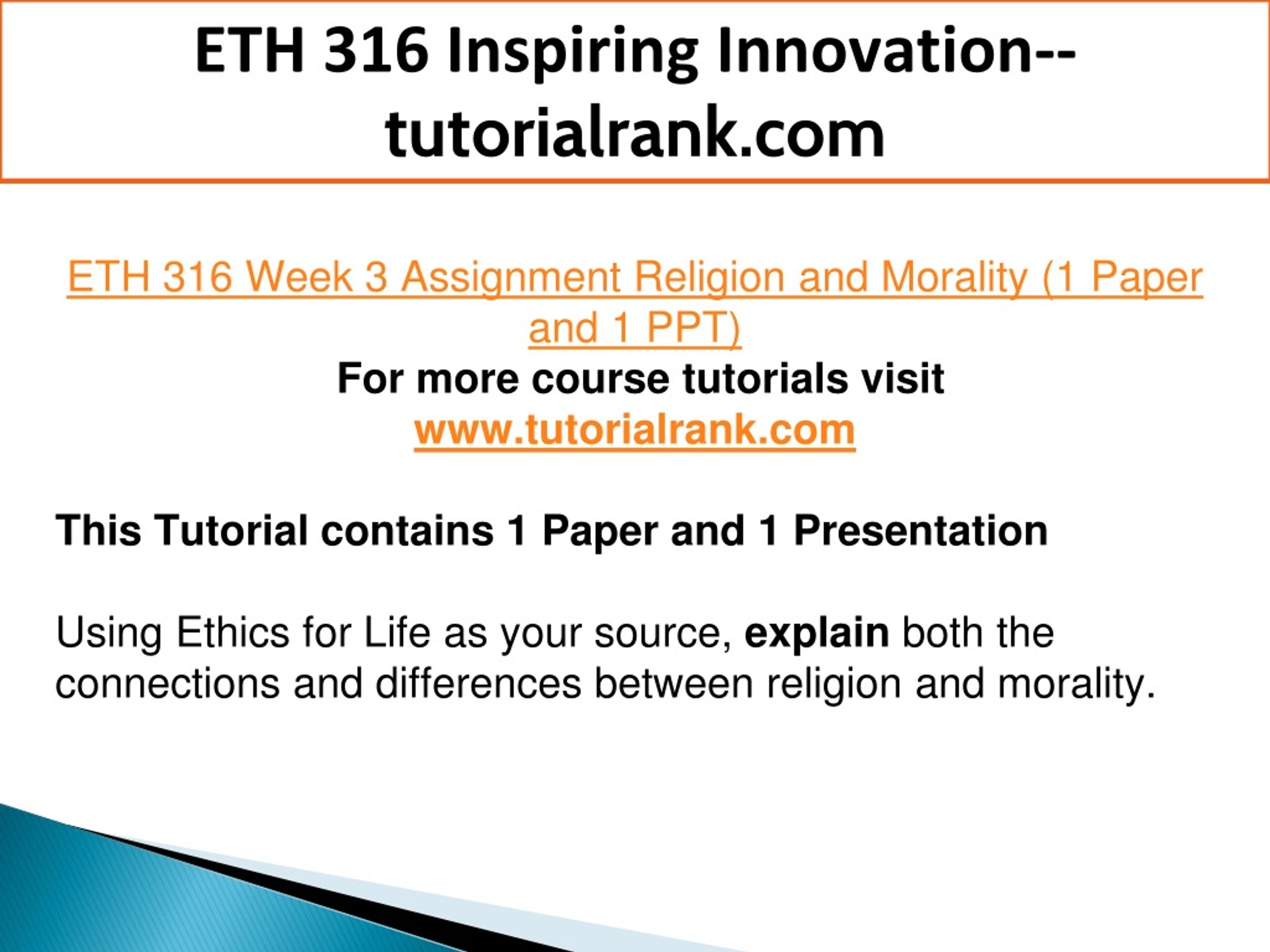 ETH 316 Inspiring Innovation--tutorialrank.com

ETH 316 Week 3 Assignment Religion and Morality (1 Paper and 1 PPT)
For more course tutorials visit
www.tutorialrank.com

This Tutorial contains 1 Paper and 1 Presentation

Using Ethics for Life as your source, explain both the connections and differences between religion and morality.